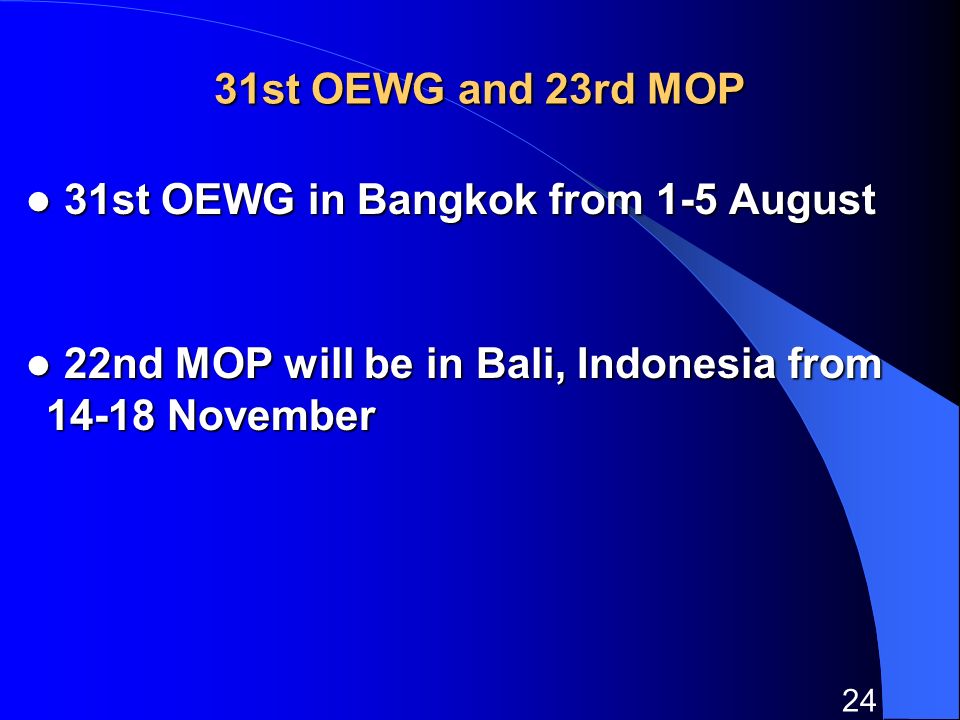 31st OEWG and 23rd MOP

● 31st OEWG in Bangkok from 1-5 August

● 22nd MOP will be in Bali, Indonesia from 14-18 November

24